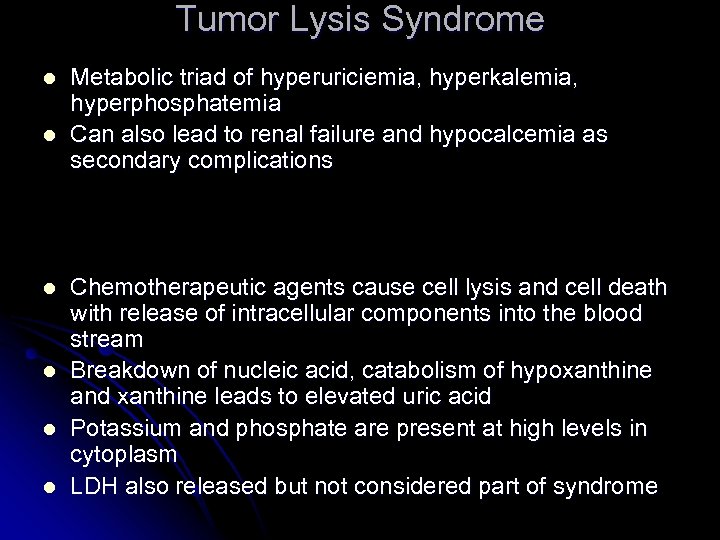 Tumor Lysis Syndrome

- Metabolic triad of hyperuriciemia, hyperkalemia, hyperphosphatemia
- Can also lead to renal failure and hypocalcemia as secondary complications

- Chemotherapeutic agents cause cell lysis and cell death with release of intracellular components into the blood stream
- Breakdown of nucleic acid, catabolism of hypoxanthine and xanthine leads to elevated uric acid
- Potassium and phosphate are present at high levels in cytoplasm
- LDH also released but not considered part of syndrome